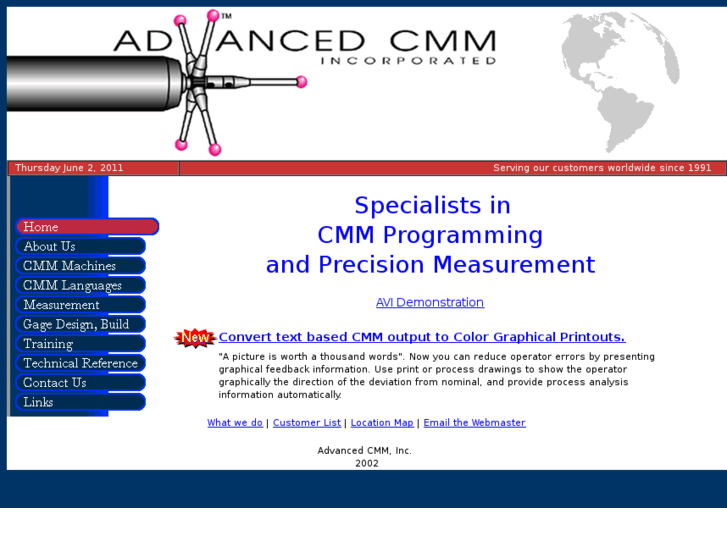 ADVANCED CMM™
INCORPORATED

Thursday June 2, 2011

Serving our customers worldwide since 1991

Home
About Us
CMM Machines
CMM Languages
Measurement
Gage Design, Build
Training
Technical Reference
Contact Us
Links

Specialists in
CMM Programming
and Precision Measurement

AVI Demonstration

New

Convert text based CMM output to Color Graphical Printouts.

"A picture is worth a thousand words". Now you can reduce operator errors by presenting graphical feedback information. Use print or process drawings to show the operator graphically the direction of the deviation from nominal, and provide process analysis information automatically.

What we do | Customer List | Location Map | Email the Webmaster

Advanced CMM, Inc.
2002